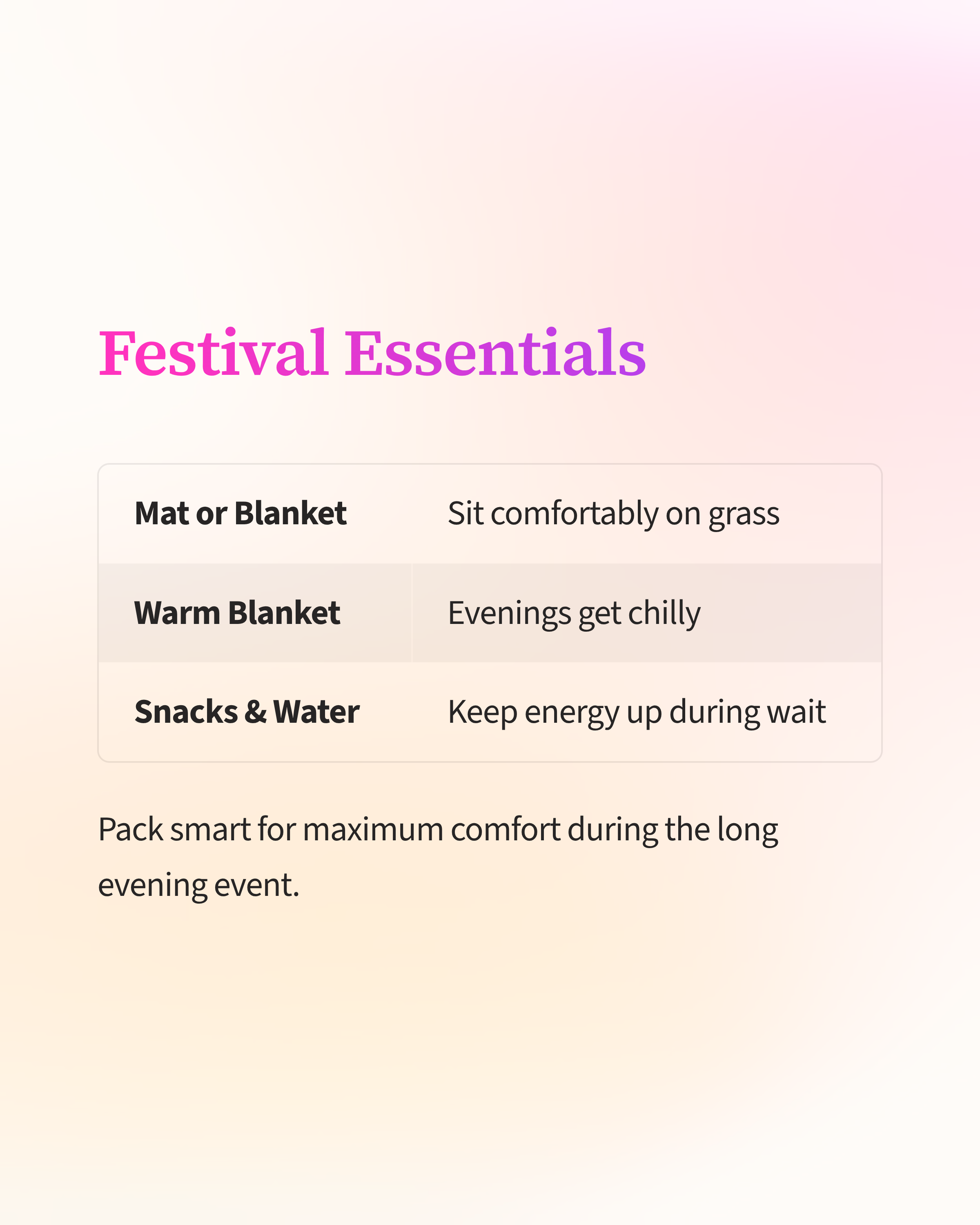 Festival Essentials

| Mat or Blanket | Sit comfortably on grass |
|---|---|
| Warm Blanket | Evenings get chilly |
| Snacks & Water | Keep energy up during wait |

Pack smart for maximum comfort during the long evening event.